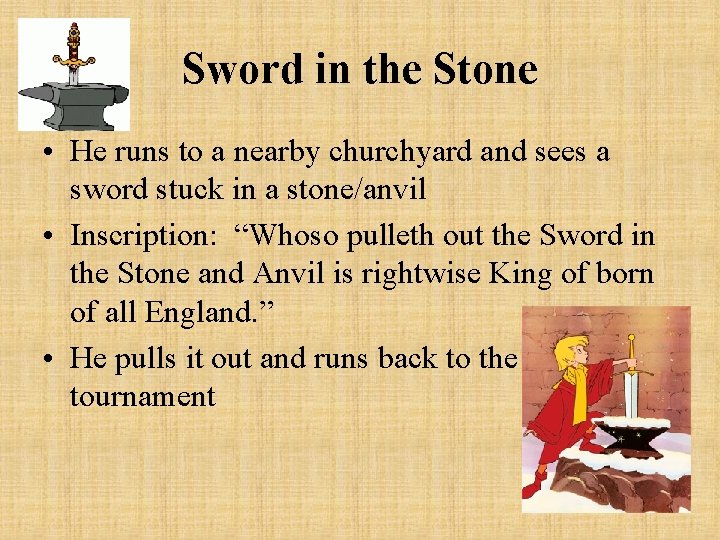 Sword in the Stone

• He runs to a nearby churchyard and sees a sword stuck in a stone/anvil
• Inscription: “Whoso pulleth out the Sword in the Stone and Anvil is rightwise King of born of all England.”
• He pulls it out and runs back to the tournament